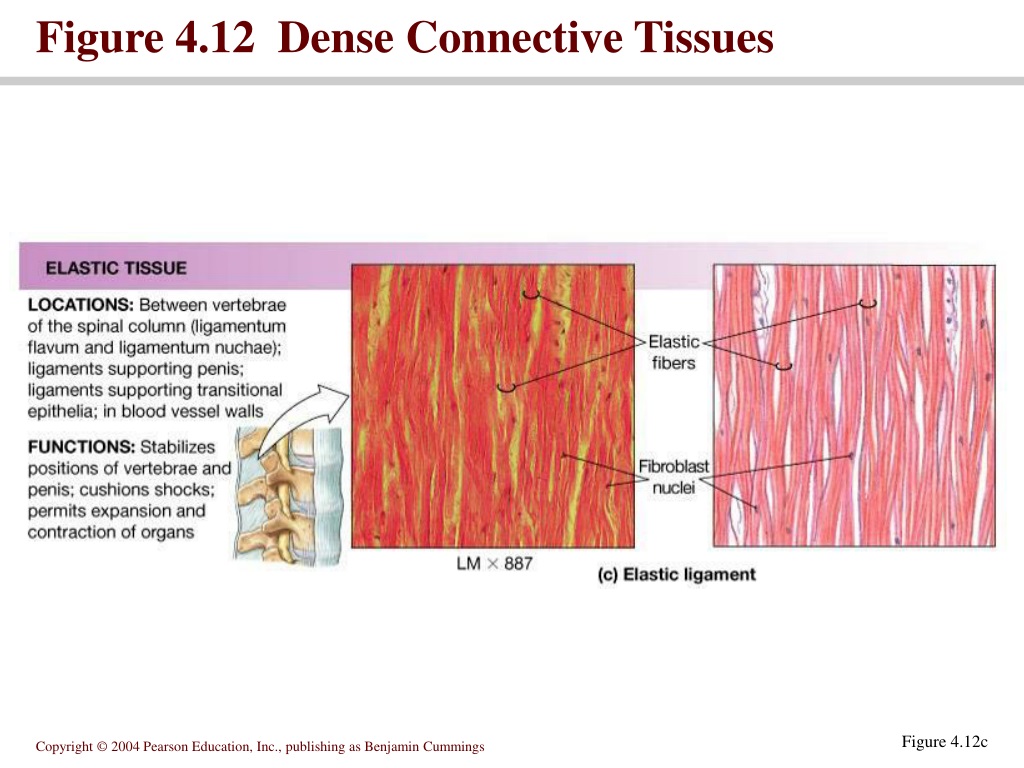 Figure 4.12 Dense Connective Tissues

ELASTIC TISSUE

LOCATIONS: Between vertebrae of the spinal column (ligamentum flavum and ligamentum nuchae); ligaments supporting penis; ligaments supporting transitional epithelia; in blood vessel walls

FUNCTIONS: Stabilizes positions of vertebrae and penis; cushions shocks; permits expansion and contraction of organs

Elastic fibers

Fibroblast nuclei

LM × 887

(c) Elastic ligament

Copyright © 2004 Pearson Education, Inc., publishing as Benjamin Cummings

Figure 4.12c